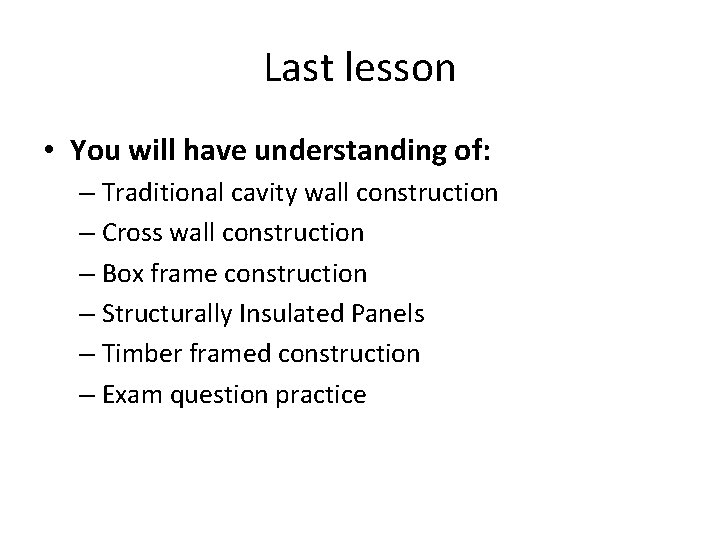 Last lesson

• You will have understanding of:
– Traditional cavity wall construction
– Cross wall construction
– Box frame construction
– Structurally Insulated Panels
– Timber framed construction
– Exam question practice